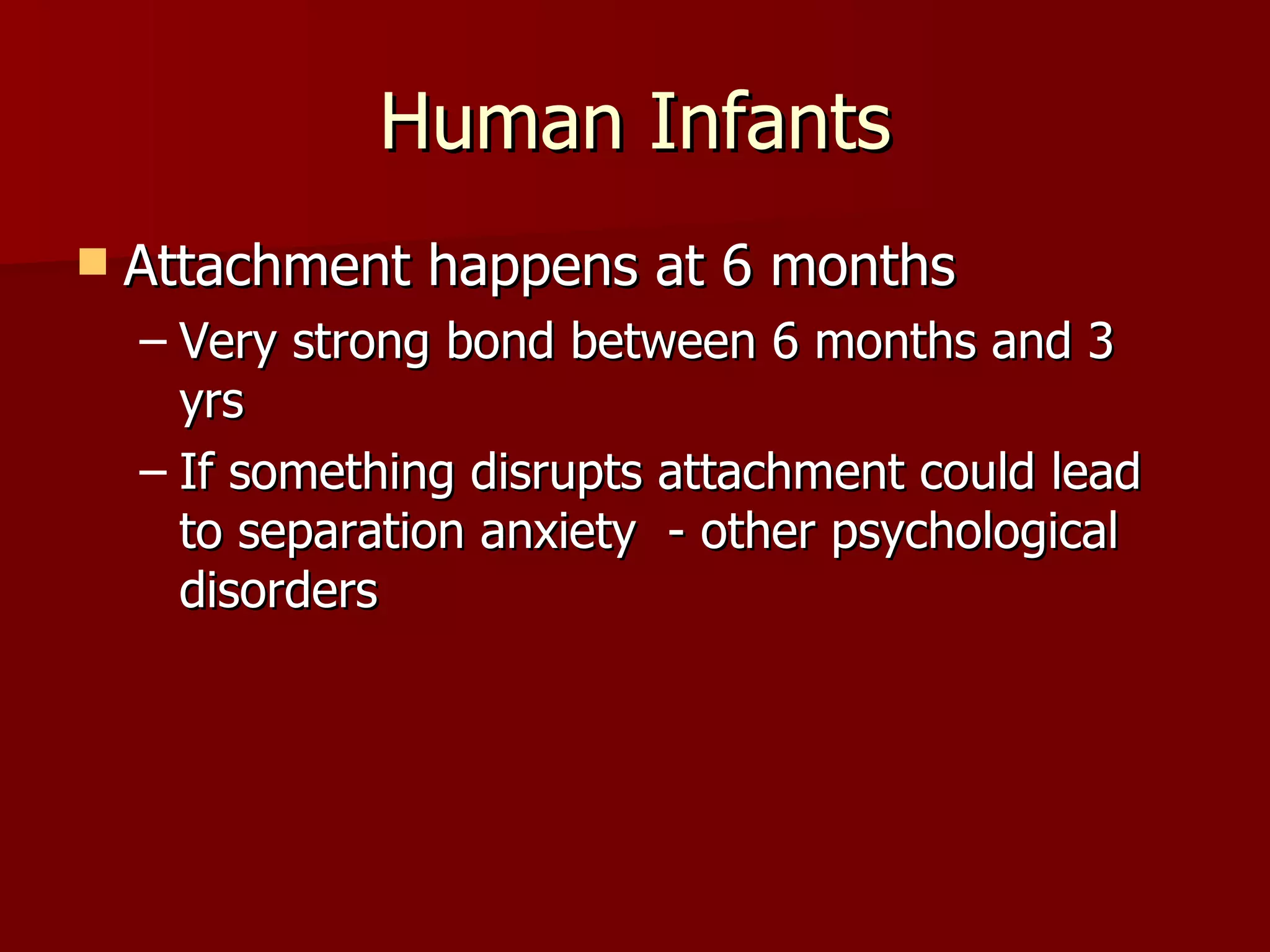 Human Infants

Attachment happens at 6 months

– Very strong bond between 6 months and 3 yrs

– If something disrupts attachment could lead to separation anxiety - other psychological disorders